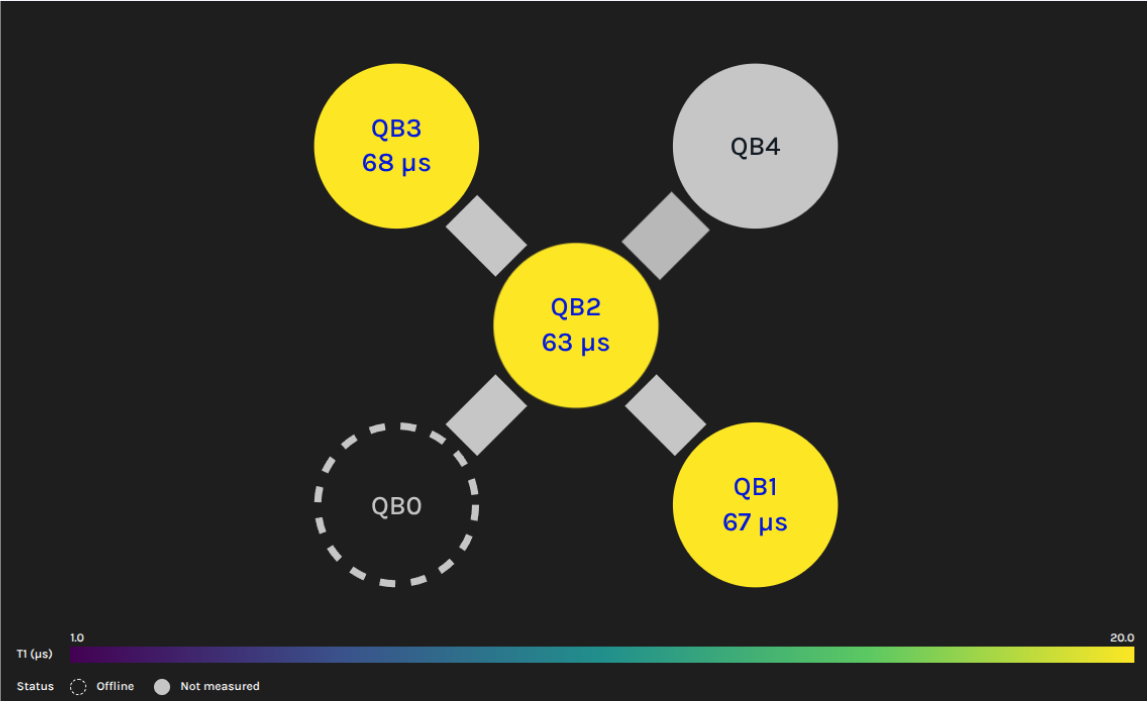 QB3
68 μs

QB4

QB2
63 μs

QB0

QB1
67 μs

1.0
20.0
T1 (μs)

Status Offline Not measured